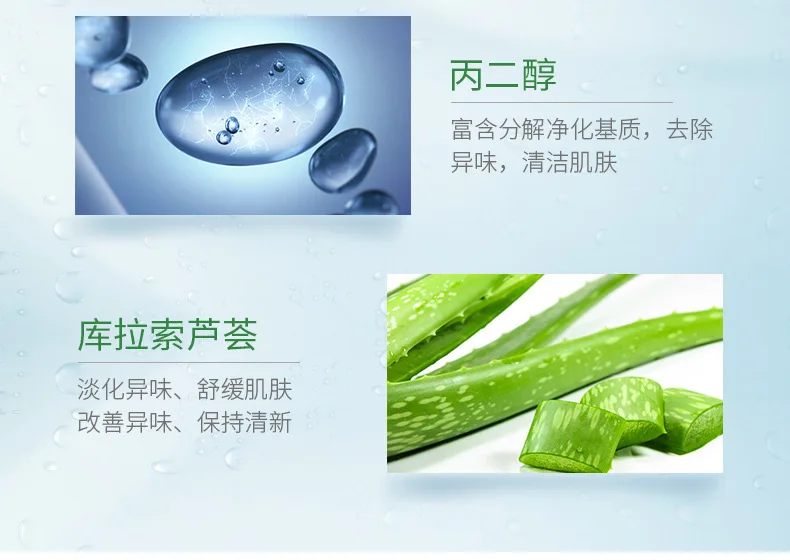 丙二醇

富含分解净化基质，去除异味，清洁肌肤

库拉索芦荟

淡化异味、舒缓肌肤
改善异味、保持清新